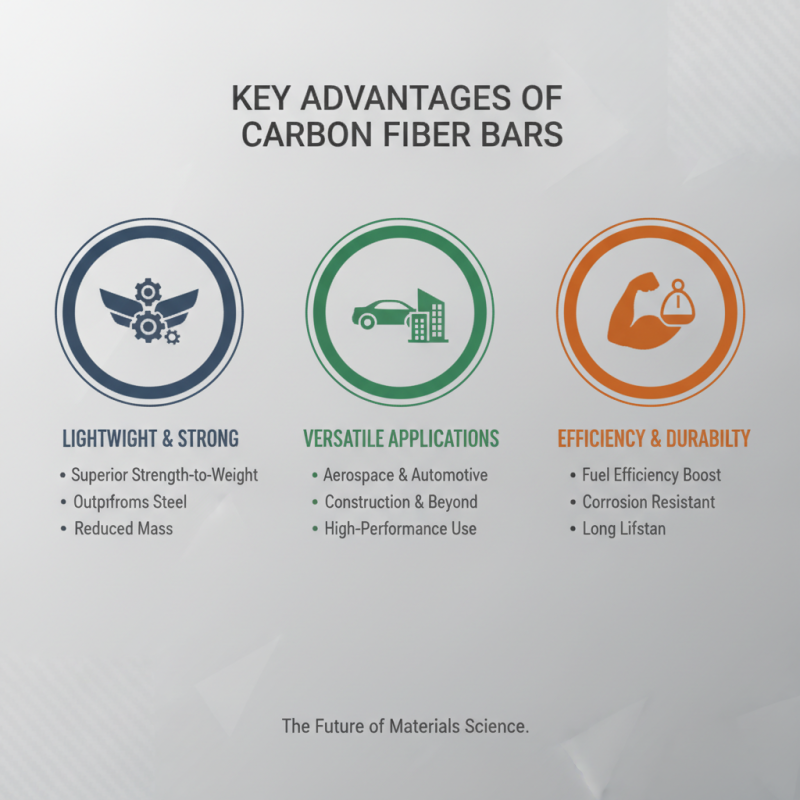 KEY ADVANTAGES OF CARBON FIBER BARS

LIGHTWIGHT & STRONG
• Superior Strength-to-Weight
• Outprfroms Steel
• Reduced Mass

VERSATILE APPLICATIONS
• Aerospace & Automotive
• Construction & Beyond
• High-Performance Use

EFFICIENCY & DURABILTY
• Fuel Efficiency Boost
• Corrosion Resistant
• Long Lifstan

The Future of Materials Science.